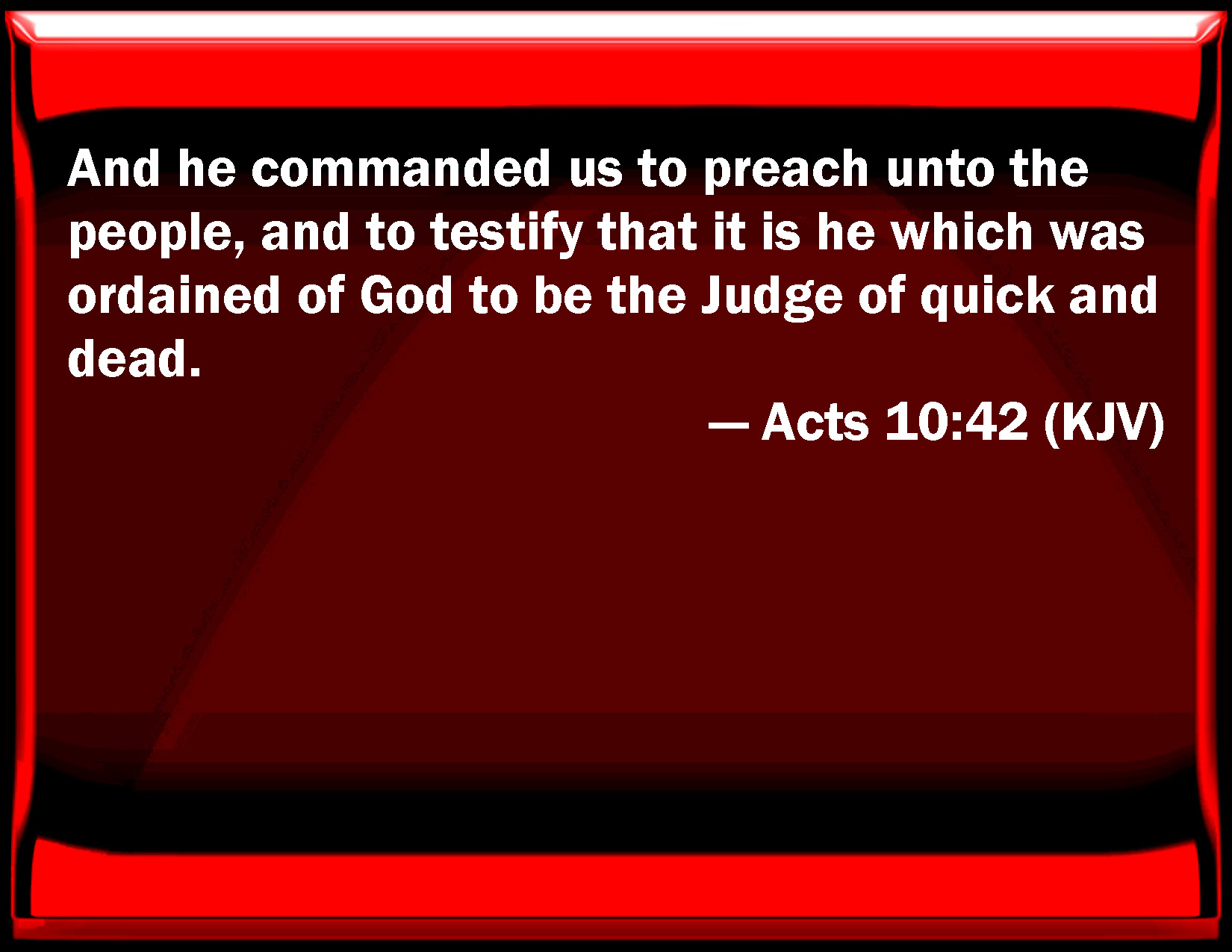 And he commanded us to preach unto the people, and to testify that it is he which was ordained of God to be the Judge of quick and dead.

— Acts 10:42 (KJV)